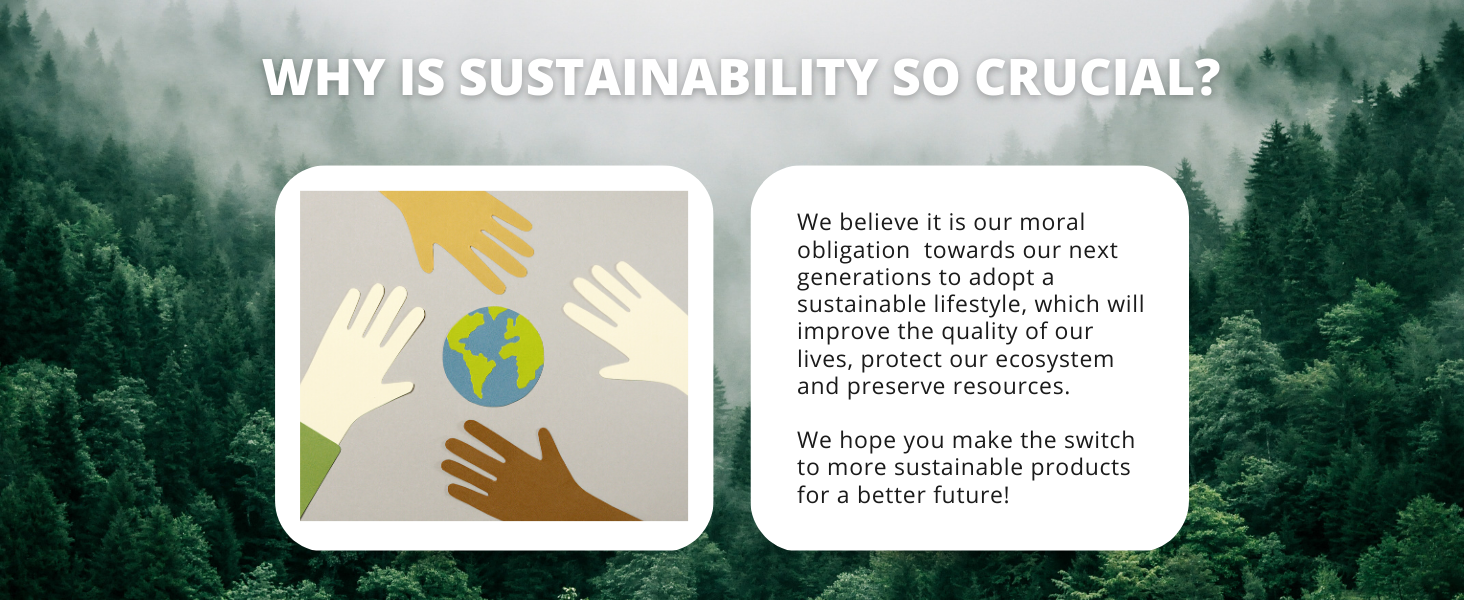 WHY IS SUSTAINABILITY SO CRUCIAL?

We believe it is our moral obligation  towards our next generations to adopt a sustainable lifestyle, which will improve the quality of our lives, protect our ecosystem and preserve resources.

We hope you make the switch to more sustainable products for a better future!